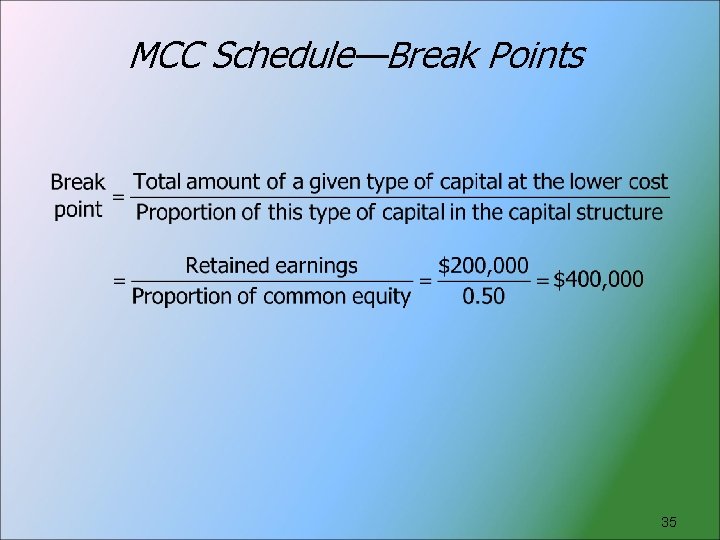 MCC Schedule—Break Points

$\text{Break point} = \frac{\text{Total amount of a given type of capital at the lower cost}}{\text{Proportion of this type of capital in the capital structure}}$

$= \frac{\text{Retained earnings}}{\text{Proportion of common equity}} = \frac{\$200,000}{0.50} = \$400,000$

35